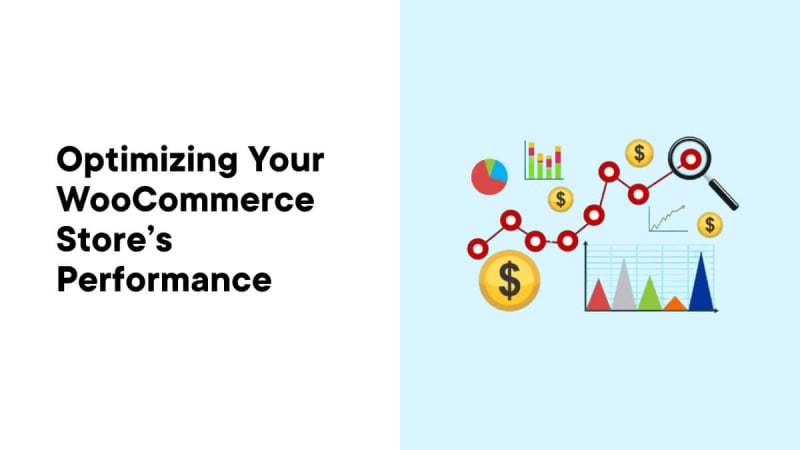 Optimizing Your WooCommerce Store's Performance

$

$

$

$